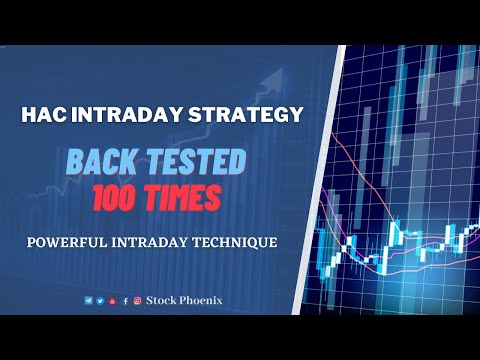 HAC INTRADAY STRATEGY

BACK TESTED
100 TIMES

POWERFUL INTRADAY TECHNIQUE

Stock Phoenix